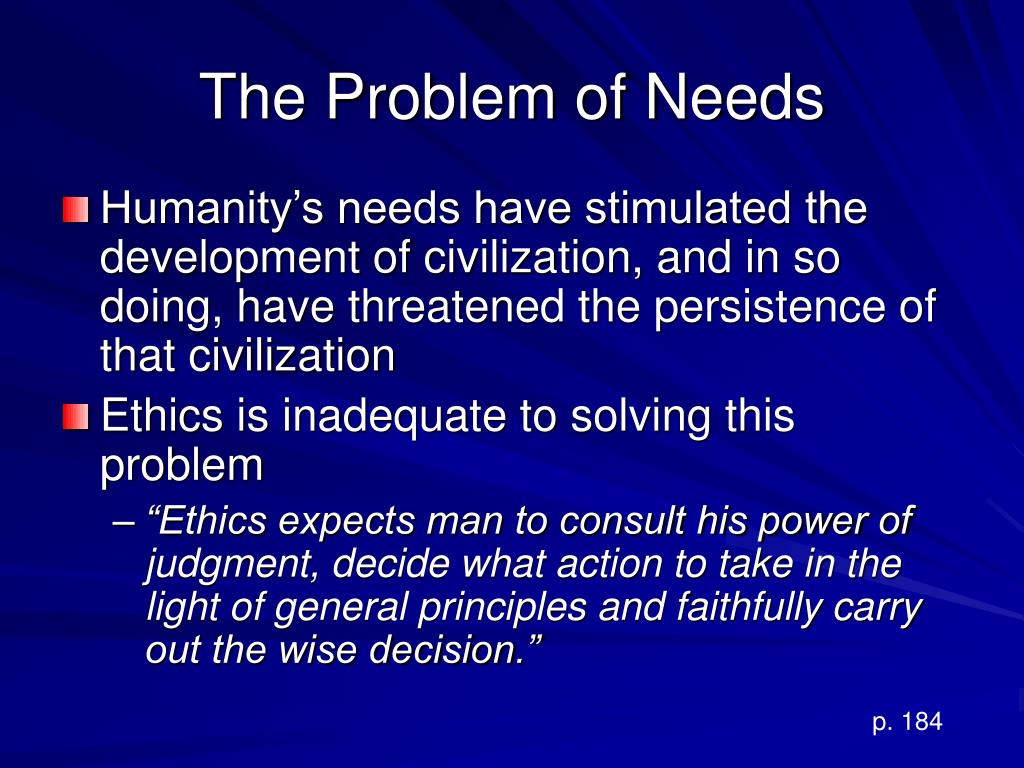 The Problem of Needs

Humanity’s needs have stimulated the development of civilization, and in so doing, have threatened the persistence of that civilization

Ethics is inadequate to solving this problem

– “Ethics expects man to consult his power of judgment, decide what action to take in the light of general principles and faithfully carry out the wise decision.”

p. 184